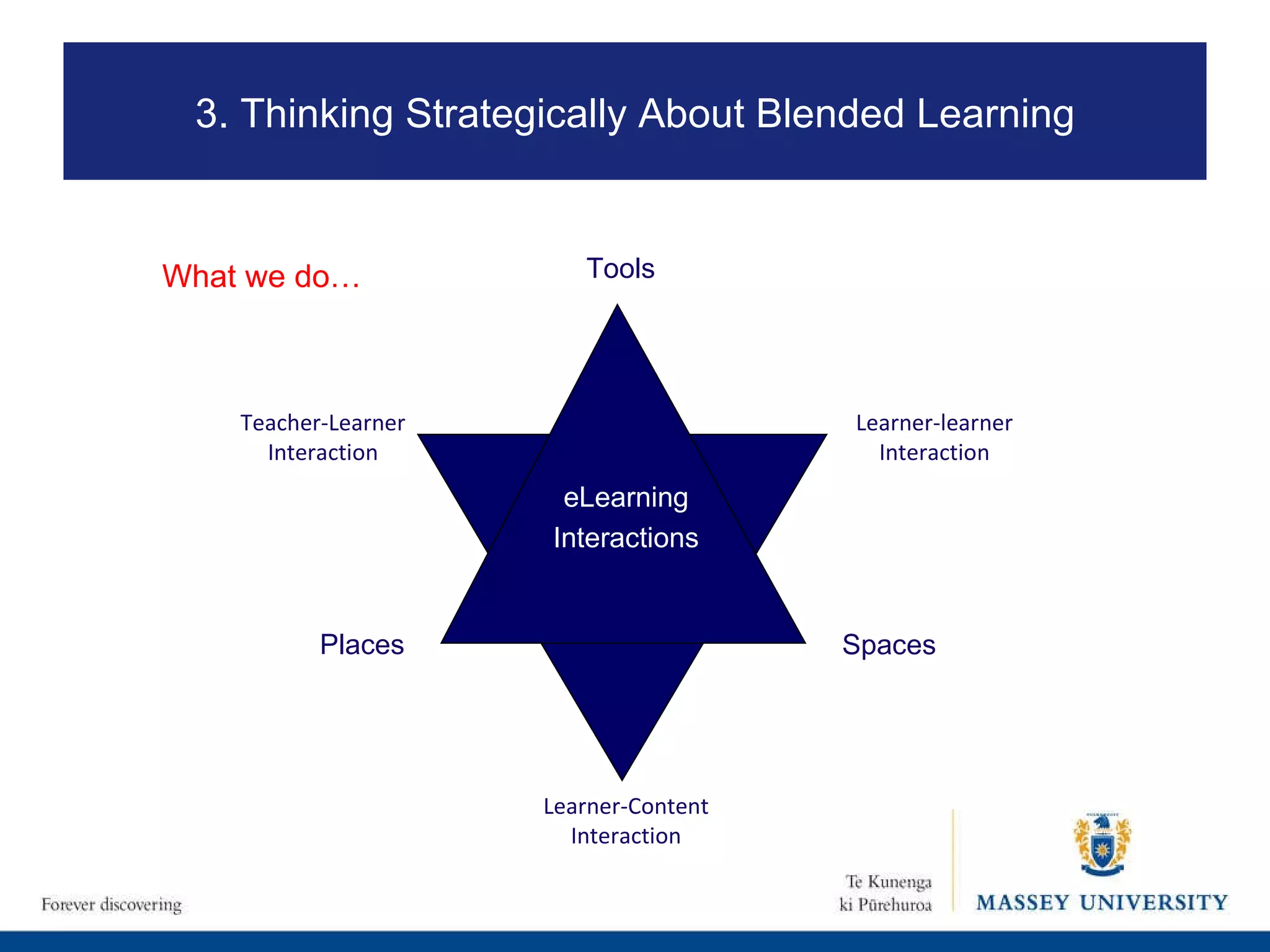 3. Thinking Strategically About Blended Learning

What we do…

Tools

Teacher-Learner Interaction

Learner-learner Interaction

eLearning Interactions

Places

Spaces

Learner-Content Interaction

Forever discovering

Te Kunenga ki Pūrehuroa

MASSEY UNIVERSITY